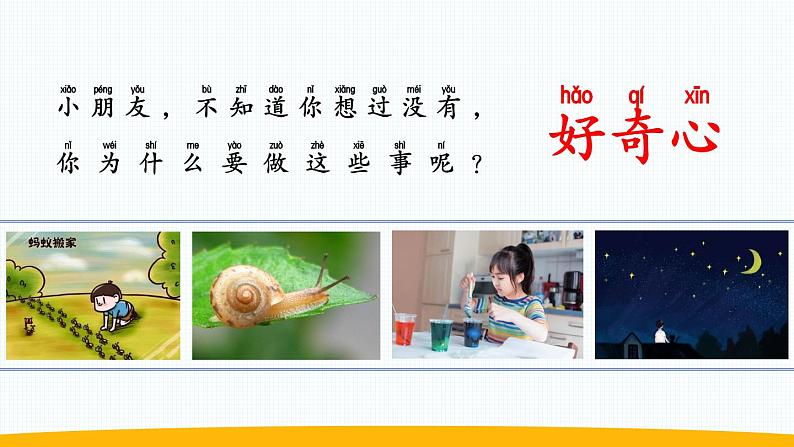 xiǎo péng yǒu bù zhī dào nǐ xiǎng guò méi yǒu
小朋友，不知道你想过没有，

nǐ wéi shí me yào zuò zhè xiē shì ní
你为什么要做这些事呢？

hǎo qí xīn
好奇心

蚂蚁搬家